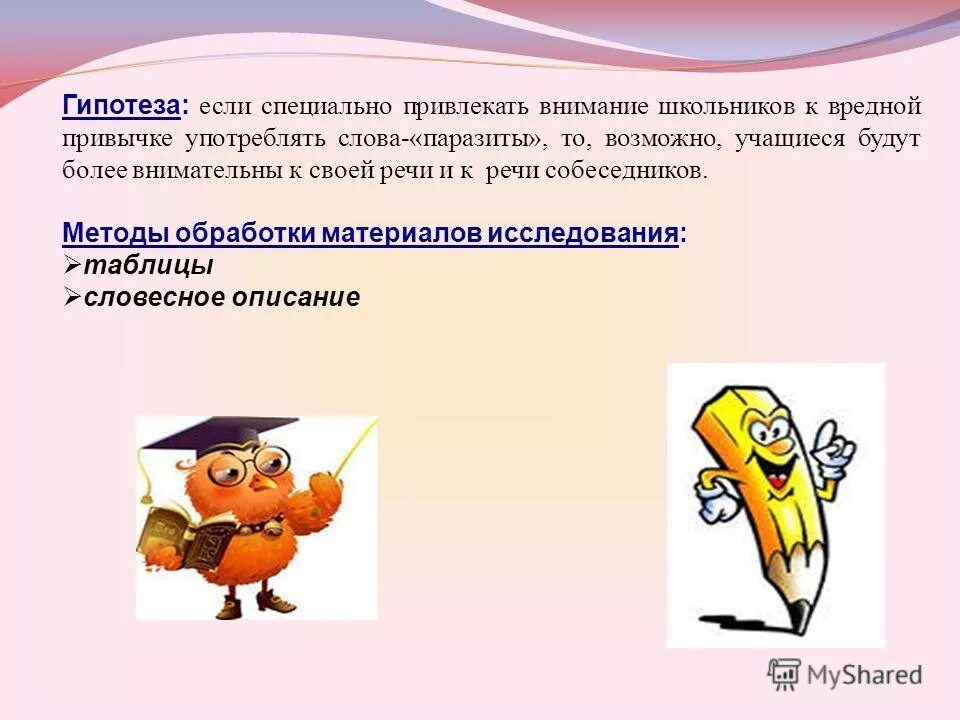 Гипотеза: если специально привлекать внимание школьников к вредной привычке употреблять слова-«паразиты», то, возможно, учащиеся будут более внимательны к своей речи и к речи собеседников.

Методы обработки материалов исследования:
➢таблицы
➢словесное описание

MyShared